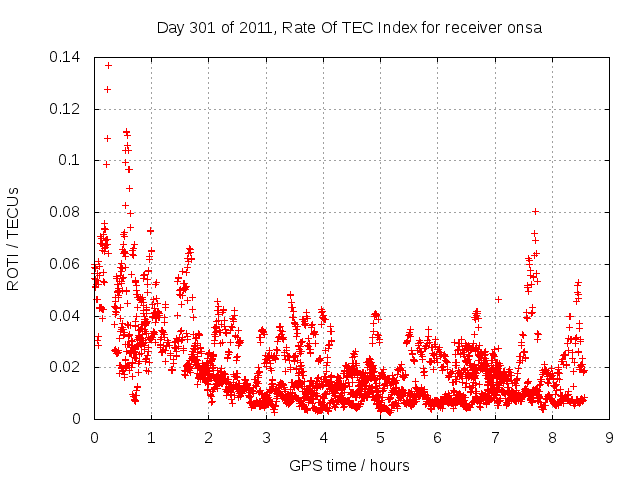 Day 301 of 2011, Rate Of TEC Index for receiver onsa

ROTI / TECUs

0.14
0.12
0.1
0.08
0.06
0.04
0.02
0

0 1 2 3 4 5 6 7 8 9

GPS time / hours